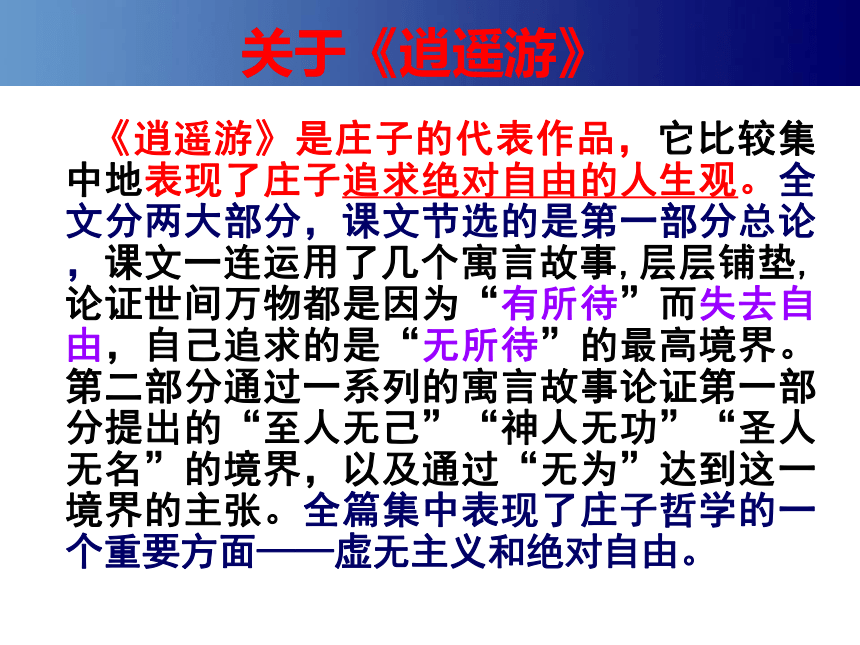 关于《逍遥游》

《逍遥游》是庄子的代表作品，它比较集中地表现了庄子追求绝对自由的人生观。全文分两大部分，课文节选的是第一部分总论，课文一连运用了几个寓言故事,层层铺垫,论证世间万物都是因为“有所待”而失去自由，自己追求的是“无所待”的最高境界。第二部分通过一系列的寓言故事论证第一部分提出的“至人无己”“神人无功”“圣人无名”的境界，以及通过“无为”达到这一境界的主张。全篇集中表现了庄子哲学的一个重要方面——虚无主义和绝对自由。